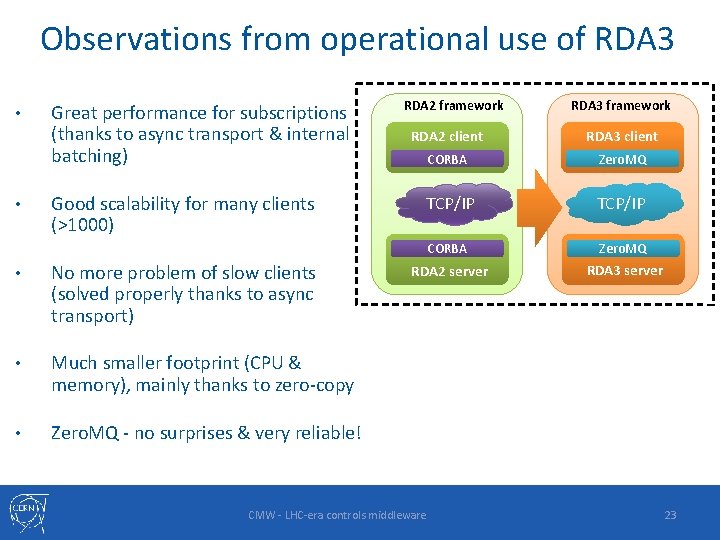 Observations from operational use of RDA3

• Great performance for subscriptions (thanks to async transport & internal batching)

• Good scalability for many clients (>1000)

• No more problem of slow clients (solved properly thanks to async transport)

• Much smaller footprint (CPU & memory), mainly thanks to zero-copy

• ZeroMQ - no surprises & very reliable!

RDA2 framework
RDA2 client
CORBA
TCP/IP
CORBA
RDA2 server

RDA3 framework
RDA3 client
ZeroMQ
TCP/IP
ZeroMQ
RDA3 server

CERN

CMW - LHC-era controls middleware

23